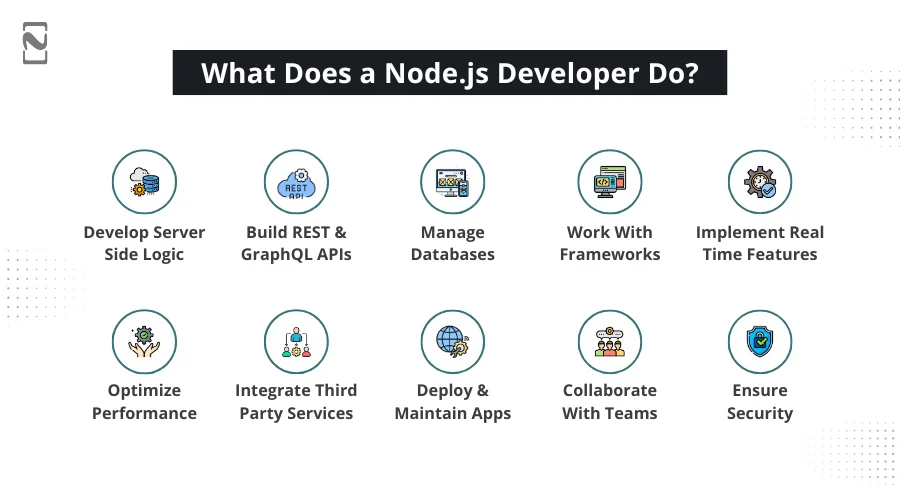 What Does a Node.js Developer Do?

REST API

Develop Server Side Logic

Build REST & GraphQL APIs

Manage Databases

Work With Frameworks

Implement Real Time Features

Optimize Performance

Integrate Third Party Services

Deploy & Maintain Apps

Collaborate With Teams

Ensure Security